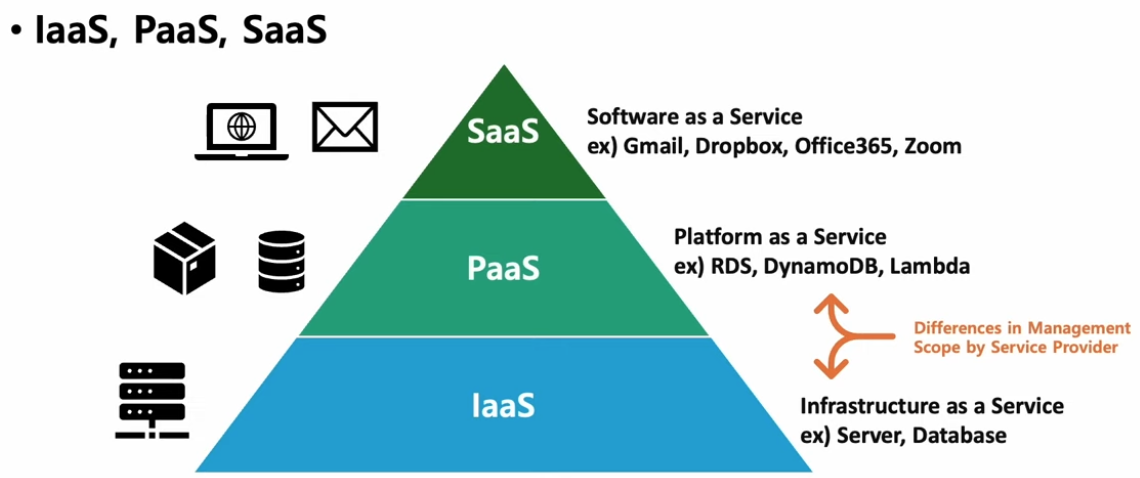 • IaaS, PaaS, SaaS

SaaS

Software as a Service
ex) Gmail, Dropbox, Office365, Zoom

PaaS

Platform as a Service
ex) RDS, DynamoDB, Lambda

Differences in Management Scope by Service Provider

IaaS

Infrastructure as a Service
ex) Server, Database